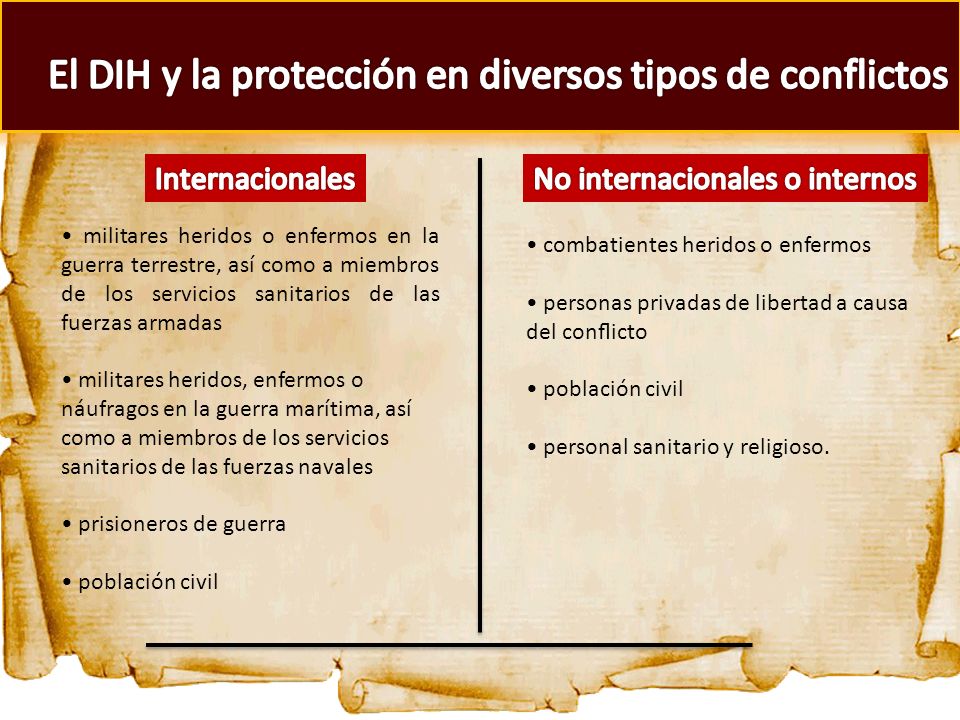 El DIH y la protección en diversos tipos de conflictos

Internacionales

• militares heridos o enfermos en la guerra terrestre, así como a miembros de los servicios sanitarios de las fuerzas armadas

• militares heridos, enfermos o náufragos en la guerra marítima, así como a miembros de los servicios sanitarios de las fuerzas navales

• prisioneros de guerra

• población civil

No internacionales o internos

• combatientes heridos o enfermos

• personas privadas de libertad a causa del conflicto

• población civil

• personal sanitario y religioso.